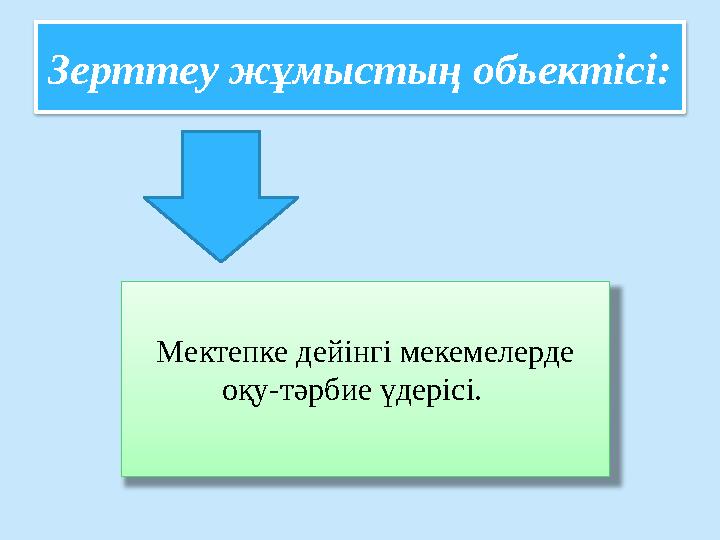 Зерттеу жұмыстың обьектісі:

Мектепке дейінгі мекемелерде оқу-тәрбие үдерісі.